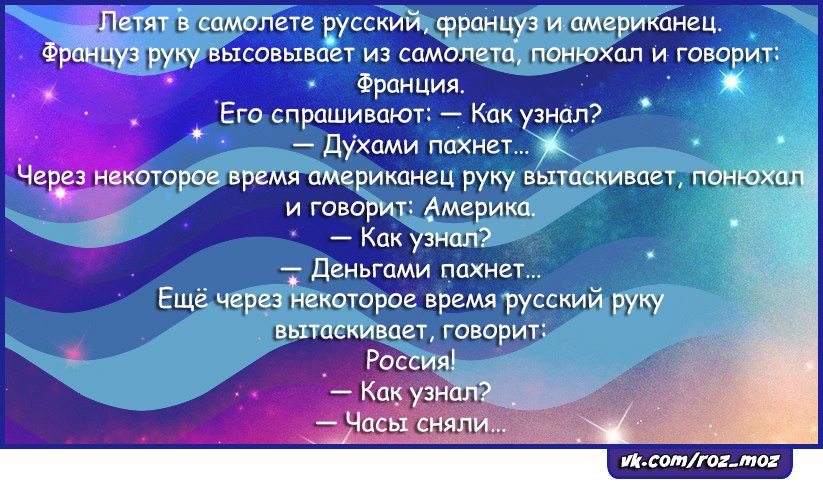 Летят в самолете русский, француз и американец.
Француз руку высовывает из самолета, понюхал и говорит: Франция.
Его спрашивают: — Как узнал?
— Духами пахнет...
Через некоторое время американец руку вытаскивает, понюхал и говорит: Америка.
— Как узнал?
— Деньгами пахнет...
Ещё через некоторое время русский руку вытаскивает, говорит:
Россия!
— Как узнал?
— Часы сняли...

vk.com/roz_moz